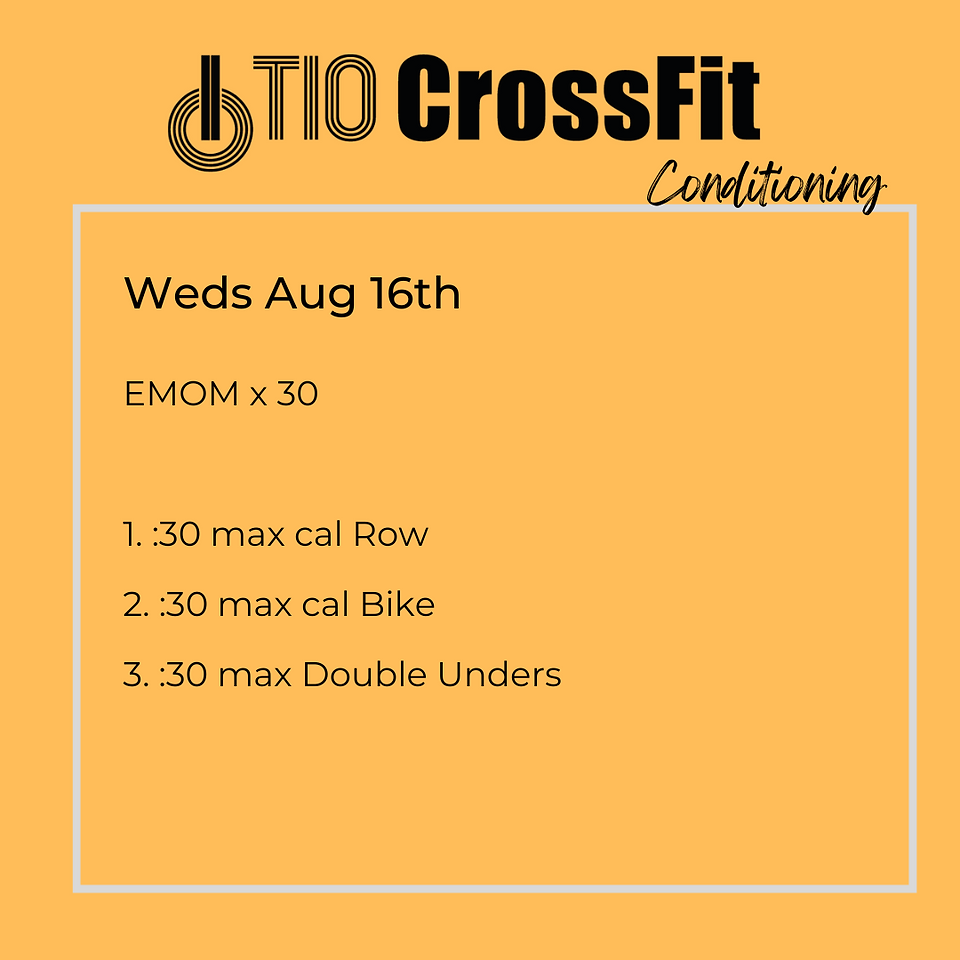 TIO CrossFit
Conditioning

Weds Aug 16th

EMOM x 30

1. :30 max cal Row
2. :30 max cal Bike
3. :30 max Double Unders